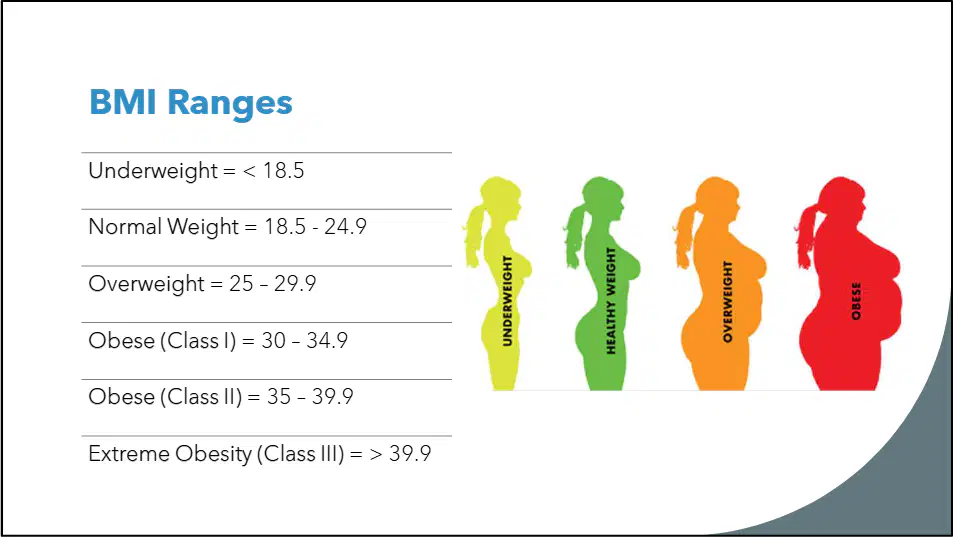 BMI Ranges

Underweight = < 18.5

Normal Weight = 18.5 - 24.9

Overweight = 25 – 29.9

Obese (Class I) = 30 – 34.9

Obese (Class II) = 35 – 39.9

Extreme Obesity (Class III) = > 39.9

UNDERWEIGHT

HEALTHY WEIGHT

OVERWEIGHT

OBESE